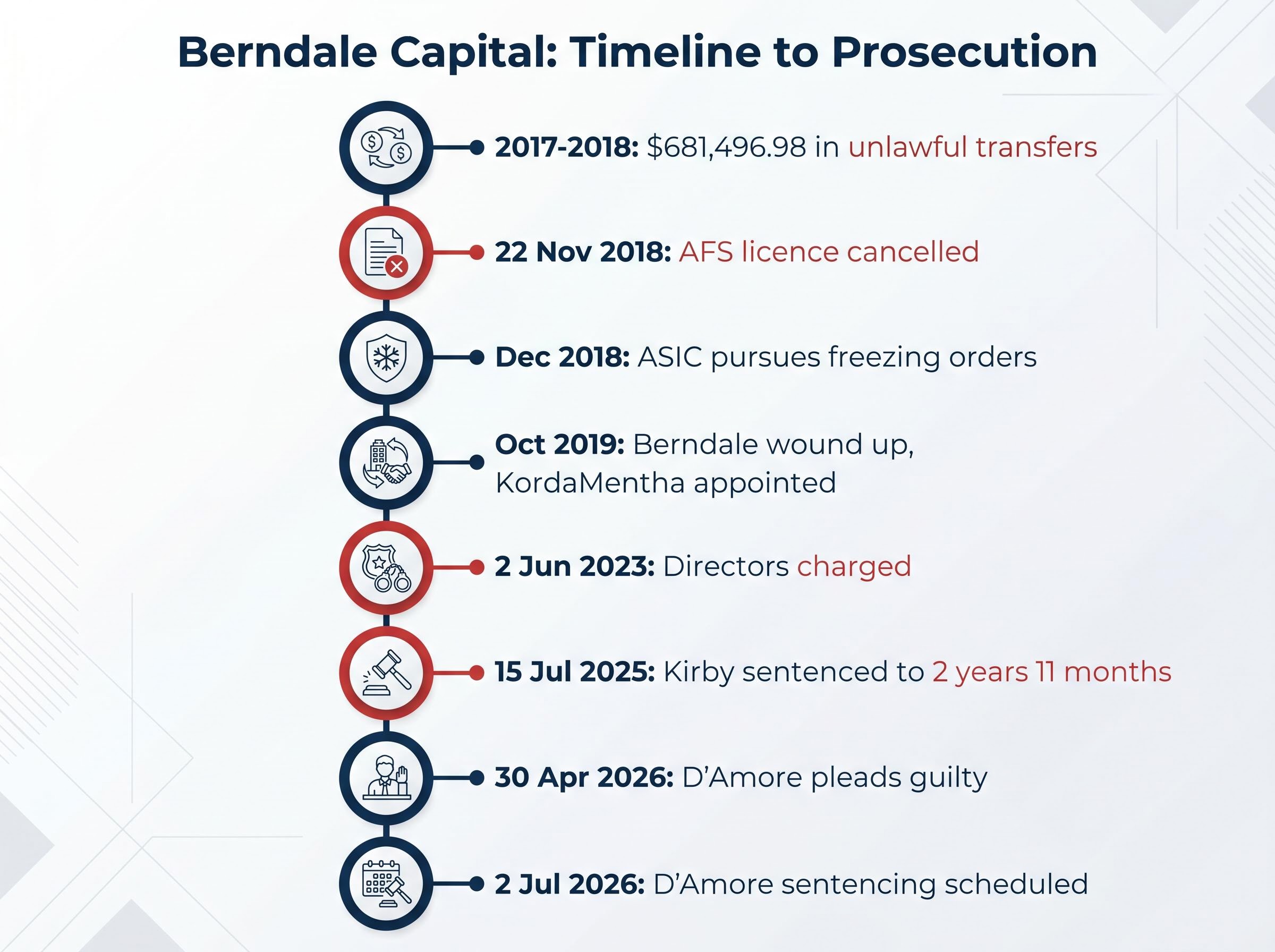 Berndale Capital: Timeline to Prosecution

2017-2018: $681,496.98 in unlawful transfers

22 Nov 2018: AFS licence cancelled

Dec 2018: ASIC pursues freezing orders

Oct 2019: Berndale wound up, KordaMentha appointed

2 Jun 2023: Directors charged

15 Jul 2025: Kirby sentenced to 2 years 11 months

30 Apr 2026: D'Amore pleads guilty

2 Jul 2026: D'Amore sentencing scheduled